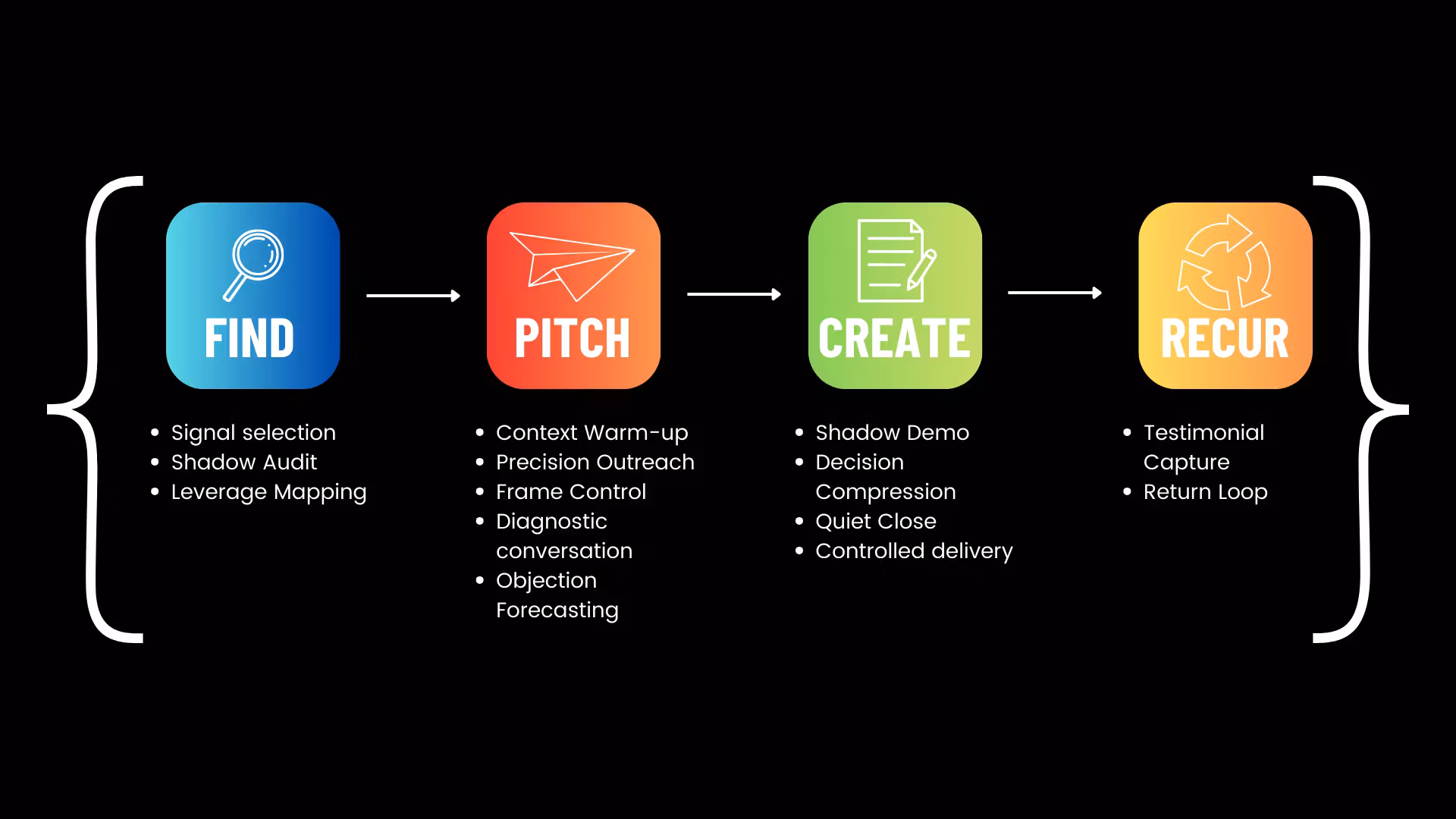 FIND

- Signal selection
- Shadow Audit
- Leverage Mapping

PITCH

- Context Warm-up
- Precision Outreach
- Frame Control
- Diagnostic conversation
- Objection Forecasting

CREATE

- Shadow Demo
- Decision Compression
- Quiet Close
- Controlled delivery

RECUR

- Testimonial Capture
- Return Loop